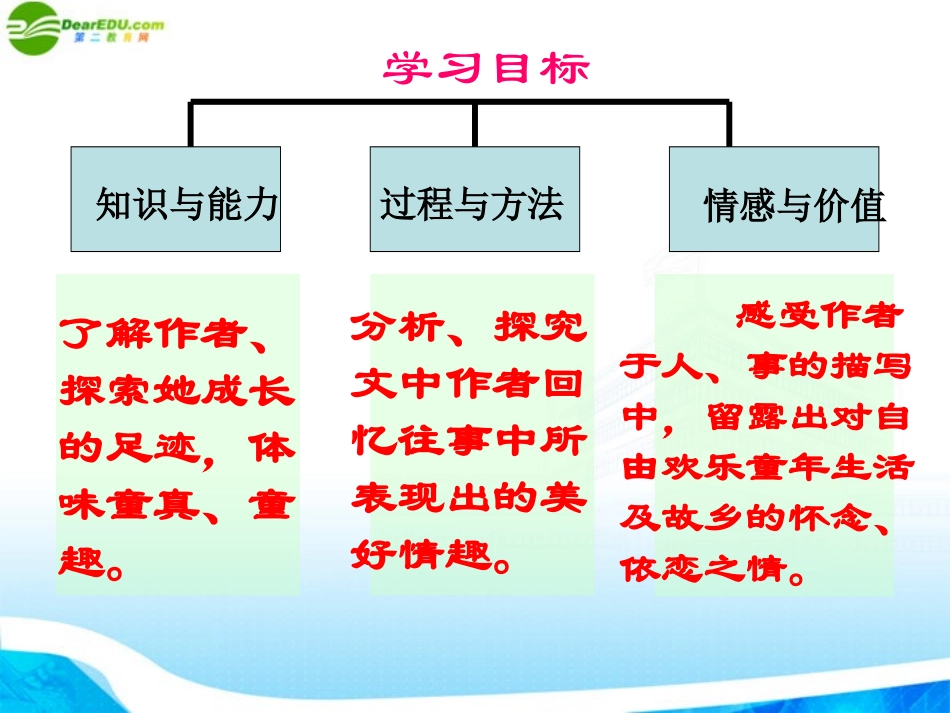 DearEDU.com
第二教育网

学习目标

知识与能力

过程与方法

情感与价值

了解作者、探索她成长的足迹，体味童真、童趣。

分析、探究文中作者回忆往事中所表现出的美好情趣。

感受作者于人、事的描写中，留露出对自由欢乐童年生活及故乡的怀念、依恋之情。